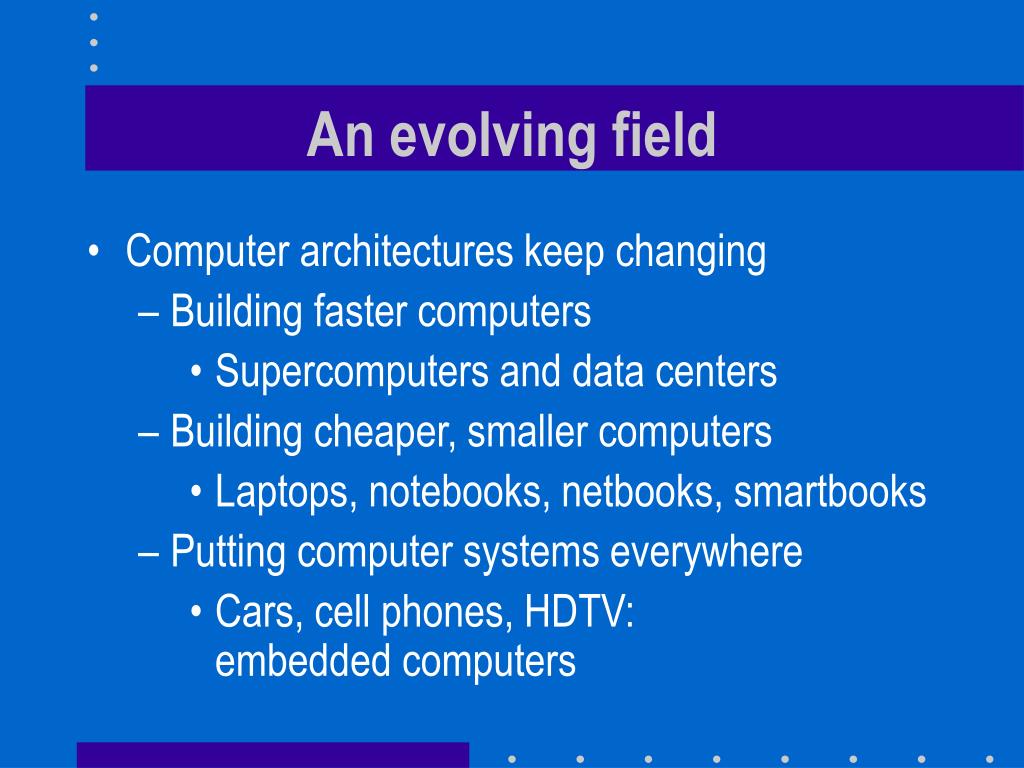 An evolving field

• Computer architectures keep changing
– Building faster computers
• Supercomputers and data centers
– Building cheaper, smaller computers
• Laptops, notebooks, netbooks, smartbooks
– Putting computer systems everywhere
• Cars, cell phones, HDTV: embedded computers